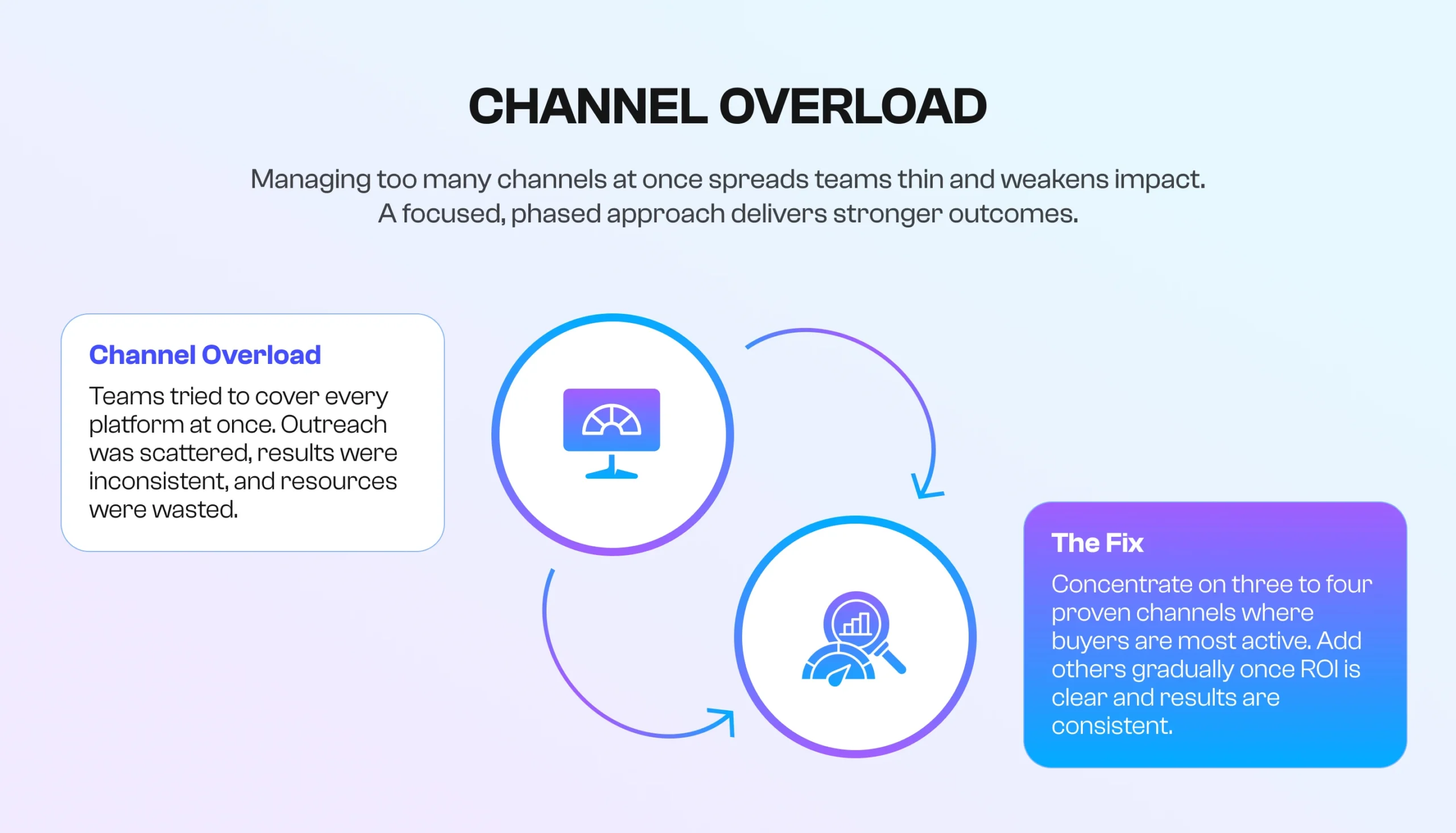 CHANNEL OVERLOAD

Managing too many channels at once spreads teams thin and weakens impact. A focused, phased approach delivers stronger outcomes.

Channel Overload

Teams tried to cover every platform at once. Outreach was scattered, results were inconsistent, and resources were wasted.

The Fix

Concentrate on three to four proven channels where buyers are most active. Add others gradually once ROI is clear and results are consistent.